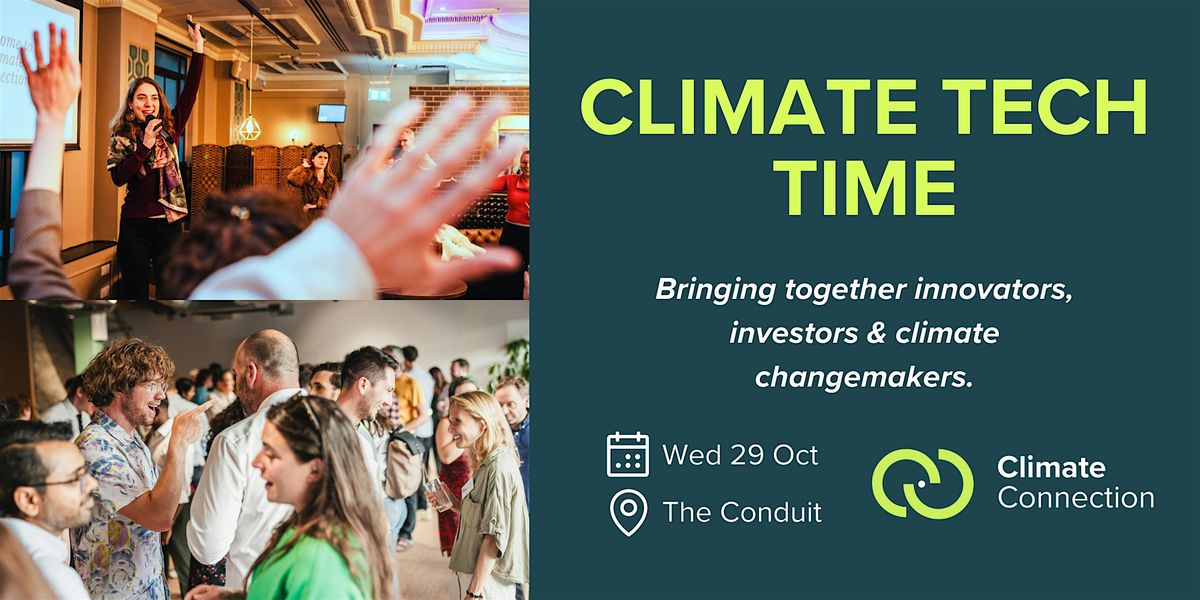 CLIMATE TECH TIME

Bringing together innovators, investors & climate changemakers.

Wed 29 Oct

The Conduit

Climate Connection